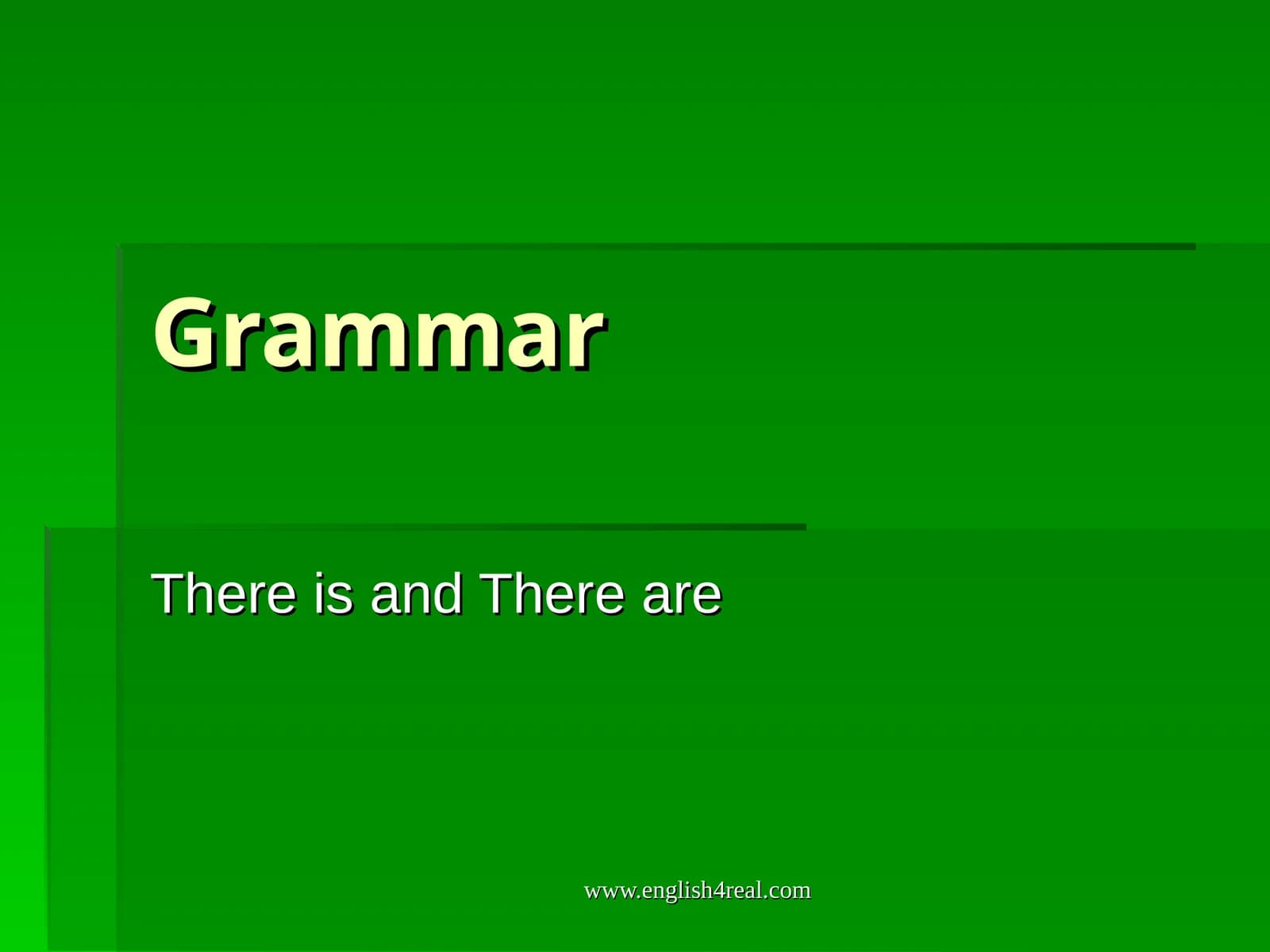 Grammar

There is and There are

www.english4real.com